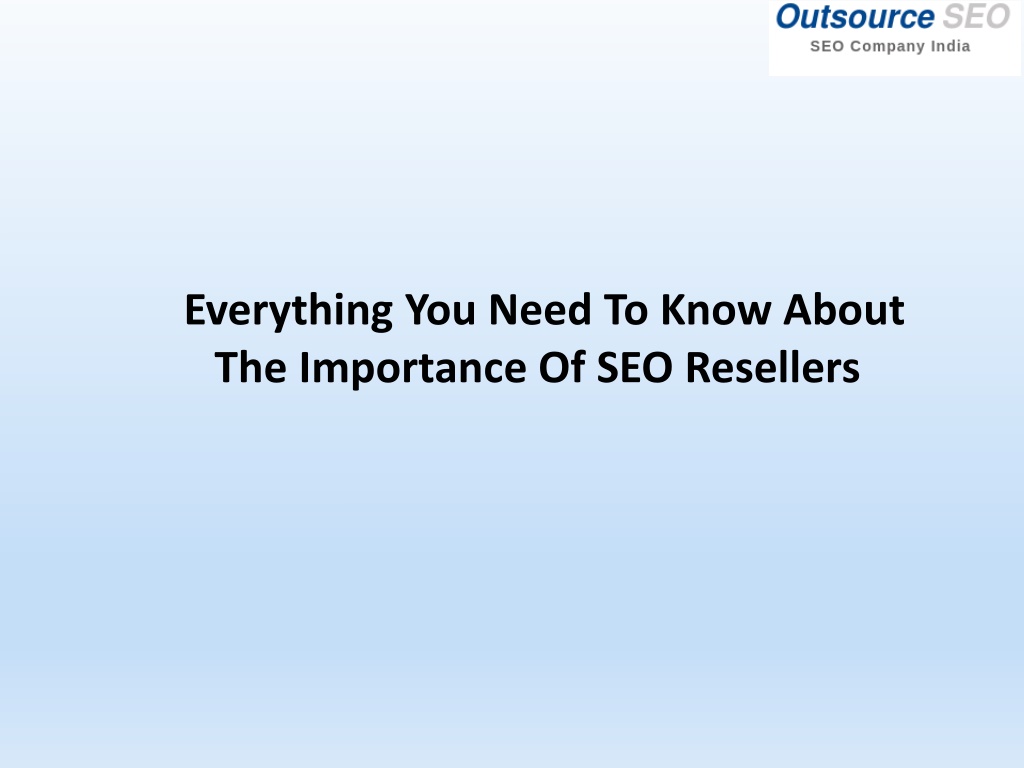 Outsource SEO
SEO Company India

Everything You Need To Know About The Importance Of SEO Resellers